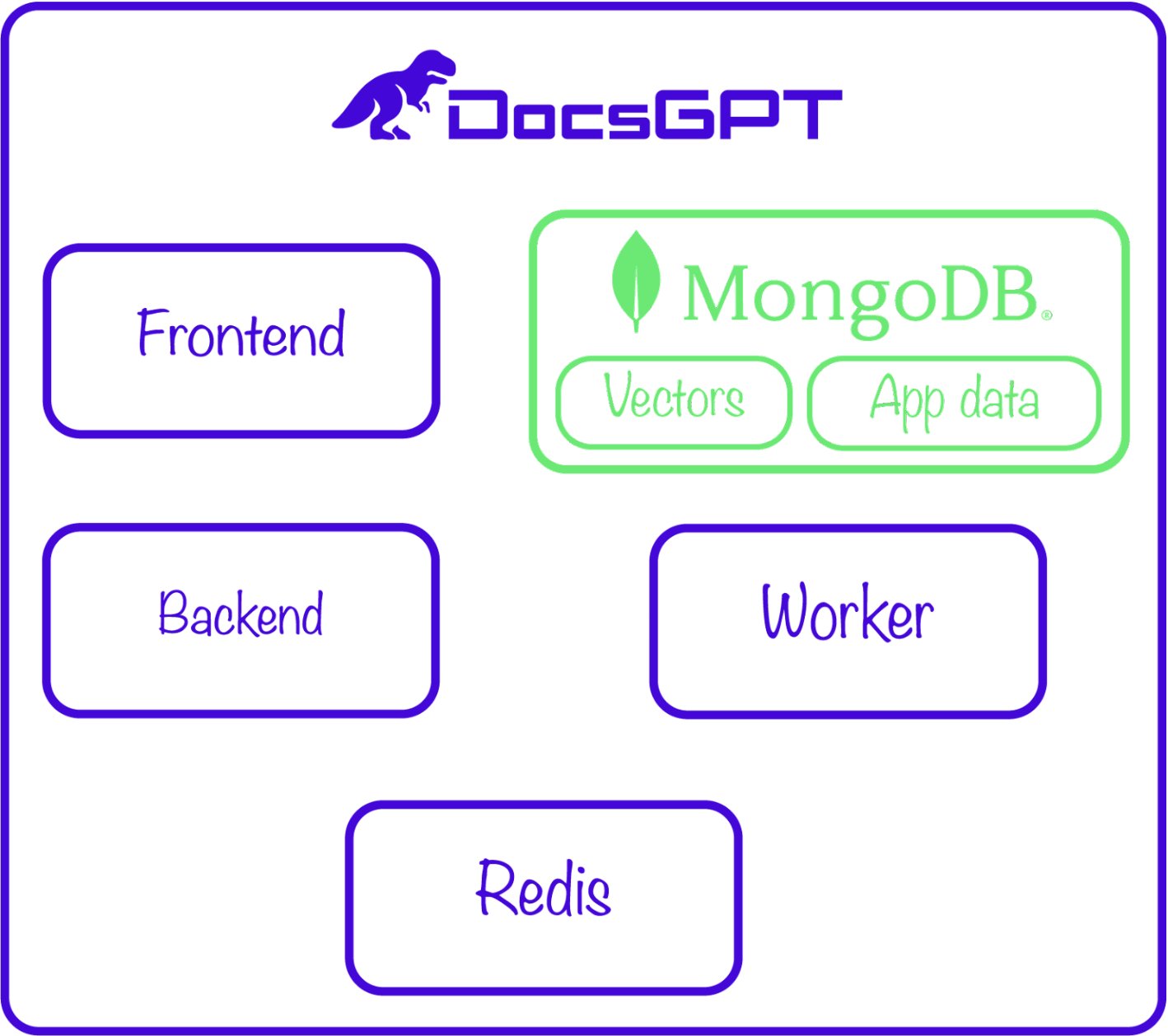 DocsGPT

Frontend

MongoDB®

Vectors

App data

Backend

Worker

Redis